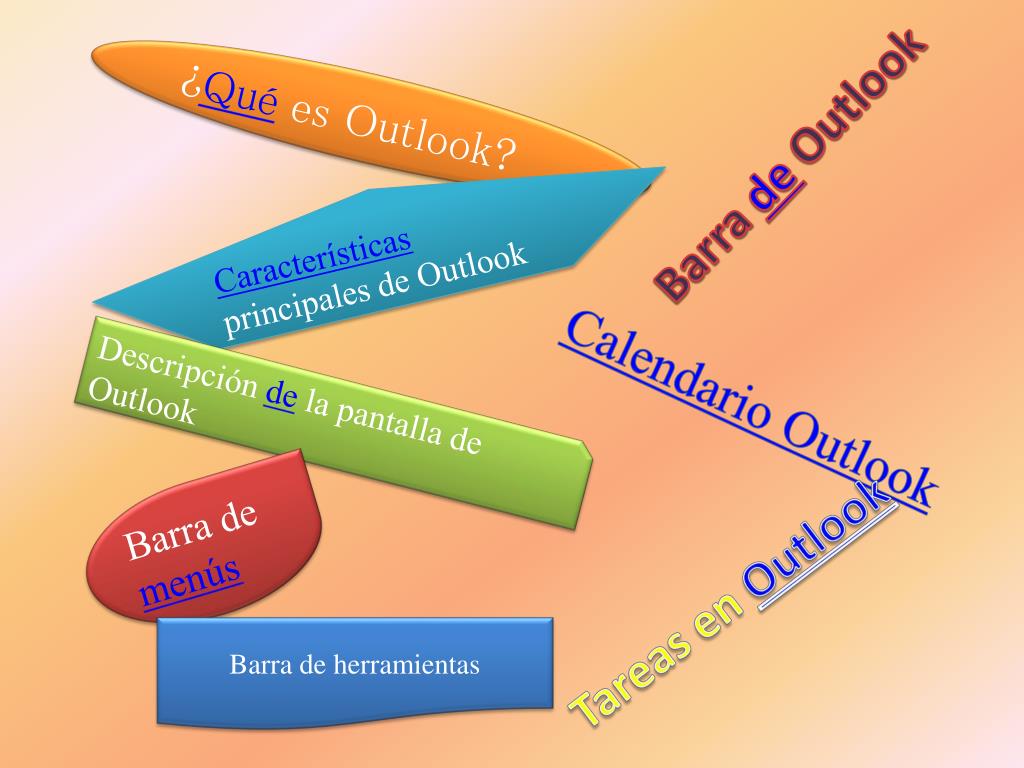 ¿Qué es Outlook?

Características principales de Outlook

Descripción de la pantalla de Outlook

Barra de menús

Barra de herramientas

Barra de Outlook

Calendario Outlook

Tareas en Outlook